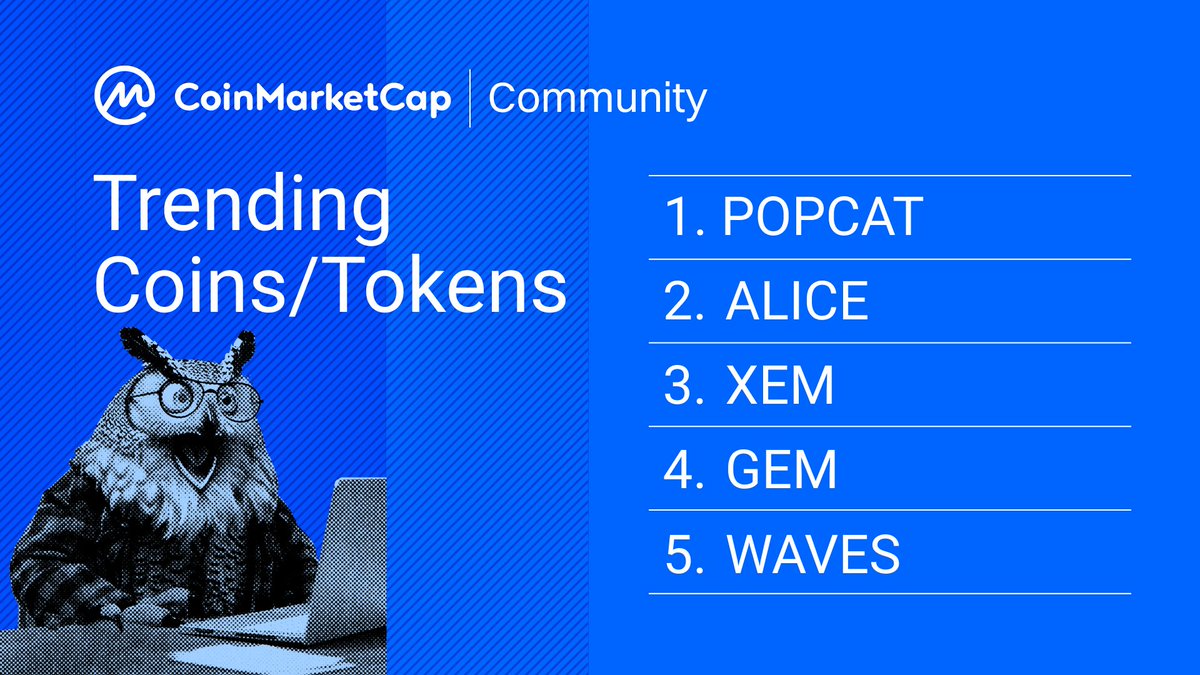 CoinMarketCap | Community

Trending Coins/Tokens

1. POPCAT
2. ALICE
3. XEM
4. GEM
5. WAVES